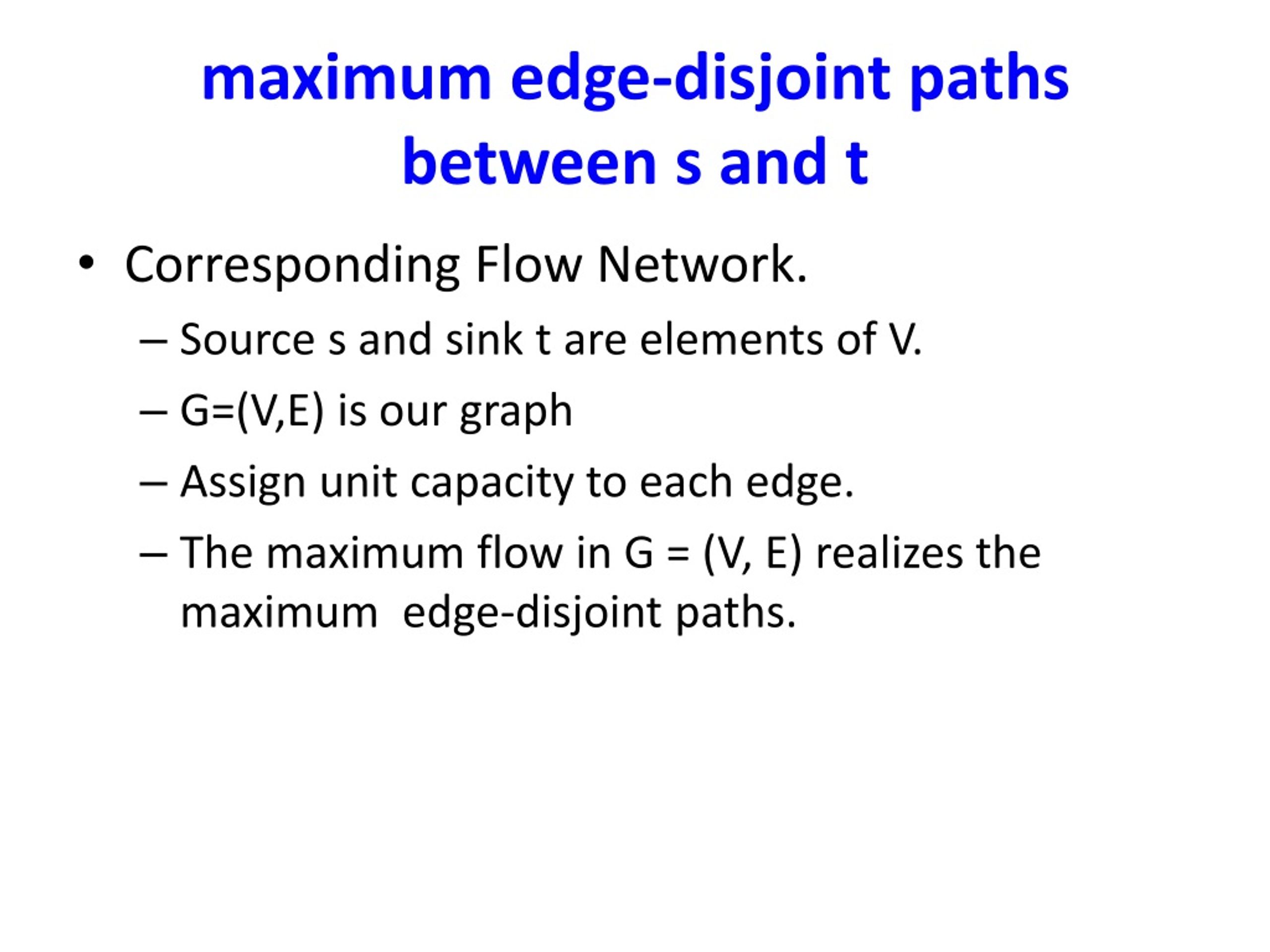 maximum edge-disjoint paths between s and t

• Corresponding Flow Network.
– Source s and sink t are elements of V.
– G=(V,E) is our graph
– Assign unit capacity to each edge.
– The maximum flow in G = (V, E) realizes the maximum edge-disjoint paths.